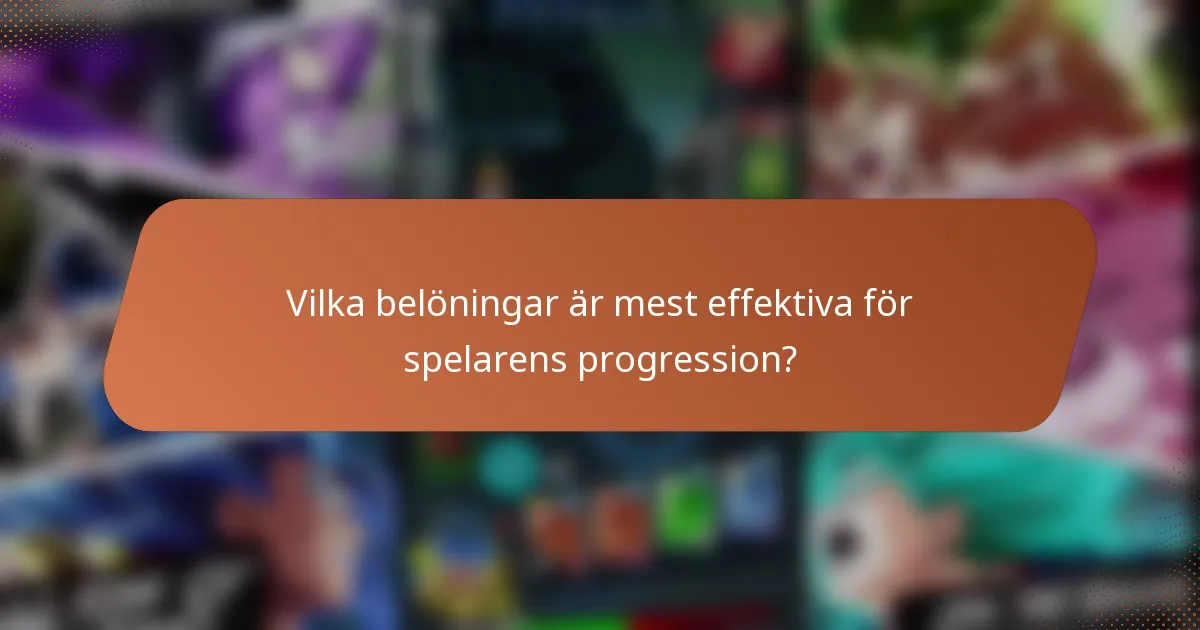 Vilka belöningar är mest effektiva för spelarens progression?